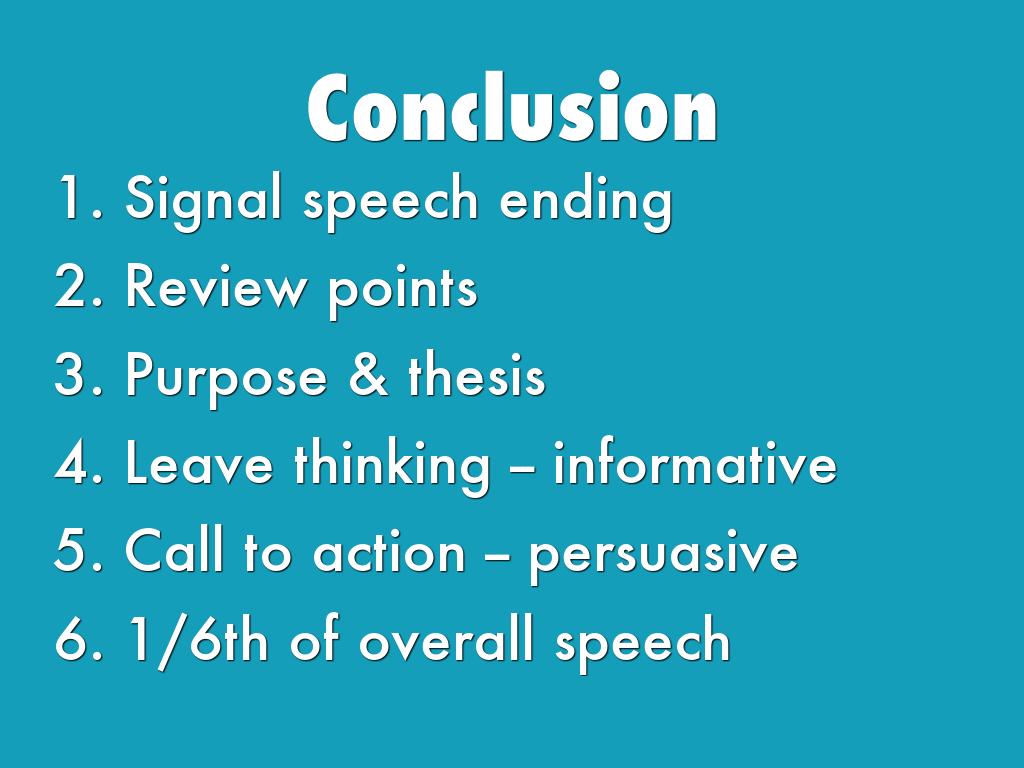 Conclusion

1. Signal speech ending
2. Review points
3. Purpose & thesis
4. Leave thinking – informative
5. Call to action – persuasive
6. 1/6th of overall speech